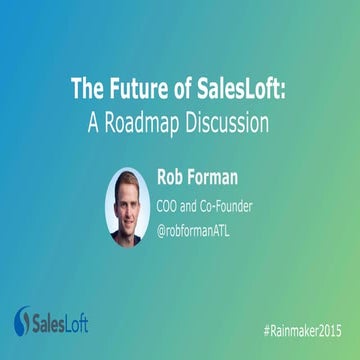 The Future of SalesLoft:
A Roadmap Discussion

Rob Forman
COO and Co-Founder
@robformanATL

SalesLoft

#Rainmaker2015